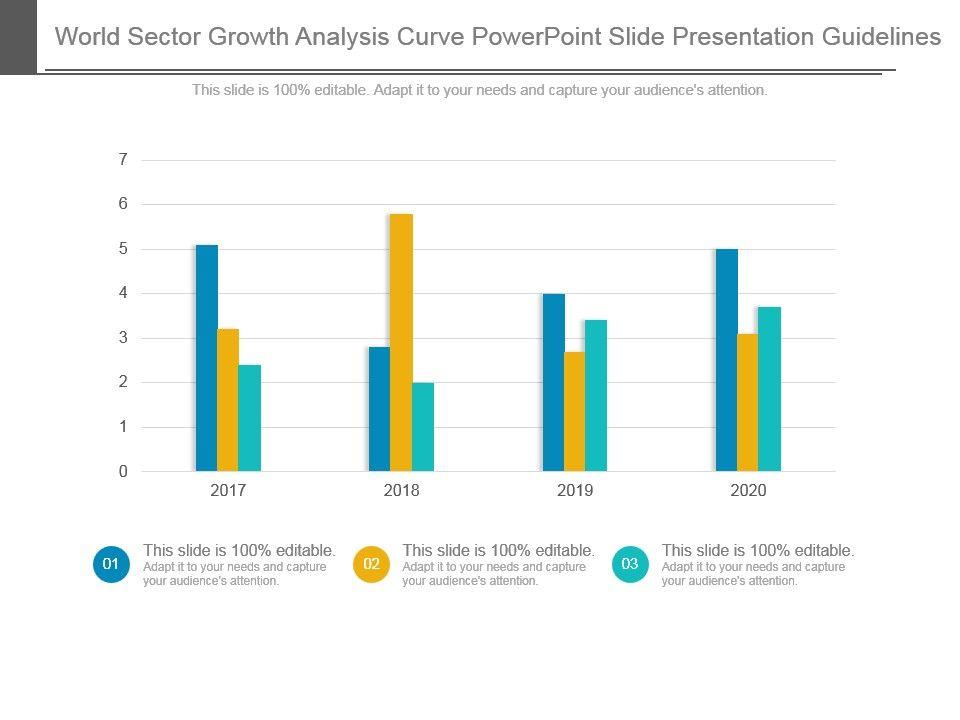 World Sector Growth Analysis Curve PowerPoint Slide Presentation Guidelines

This slide is 100% editable. Adapt it to your needs and capture your audience's attention.

7
6
5
4
3
2
1
0

2017
2018
2019
2020

01 This slide is 100% editable. Adapt it to your needs and capture your audience's attention.

02 This slide is 100% editable. Adapt it to your needs and capture your audience's attention.

03 This slide is 100% editable. Adapt it to your needs and capture your audience's attention.